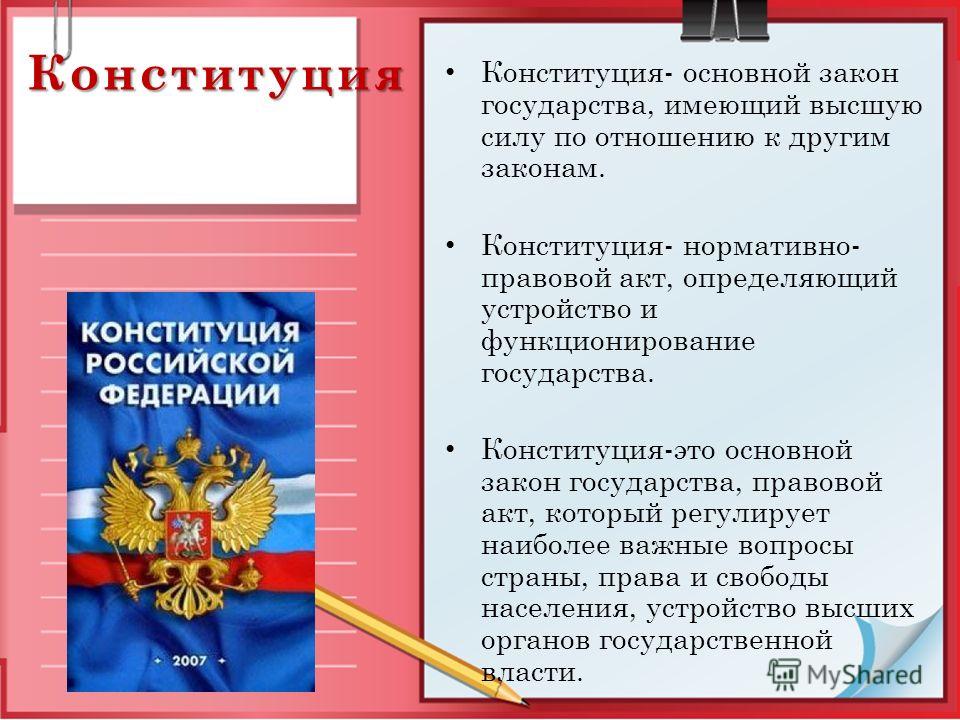 Конституция

КОНСТИТУЦИЯ РОССИЙСКОЙ ФЕДЕРАЦИИ

2007

• Конституция- основной закон государства, имеющий высшую силу по отношению к другим законам.

• Конституция- нормативно-правовой акт, определяющий устройство и функционирование государства.

• Конституция-это основной закон государства, правовой акт, который регулирует наиболее важные вопросы страны, права и свободы населения, устройство высших органов государственной власти.

MyShared